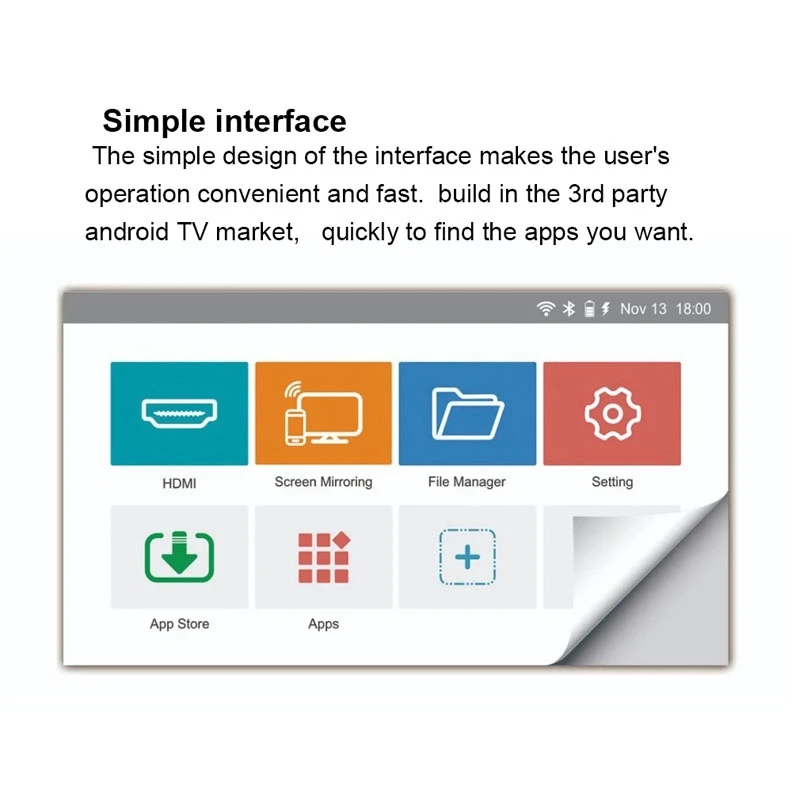 Simple interface
The simple design of the interface makes the user's operation convenient and fast. build in the 3rd party android TV market, quickly to find the apps you want.

Nov 13 18:00

HDMI

Screen Mirroring

File Manager

Setting

App Store

Apps